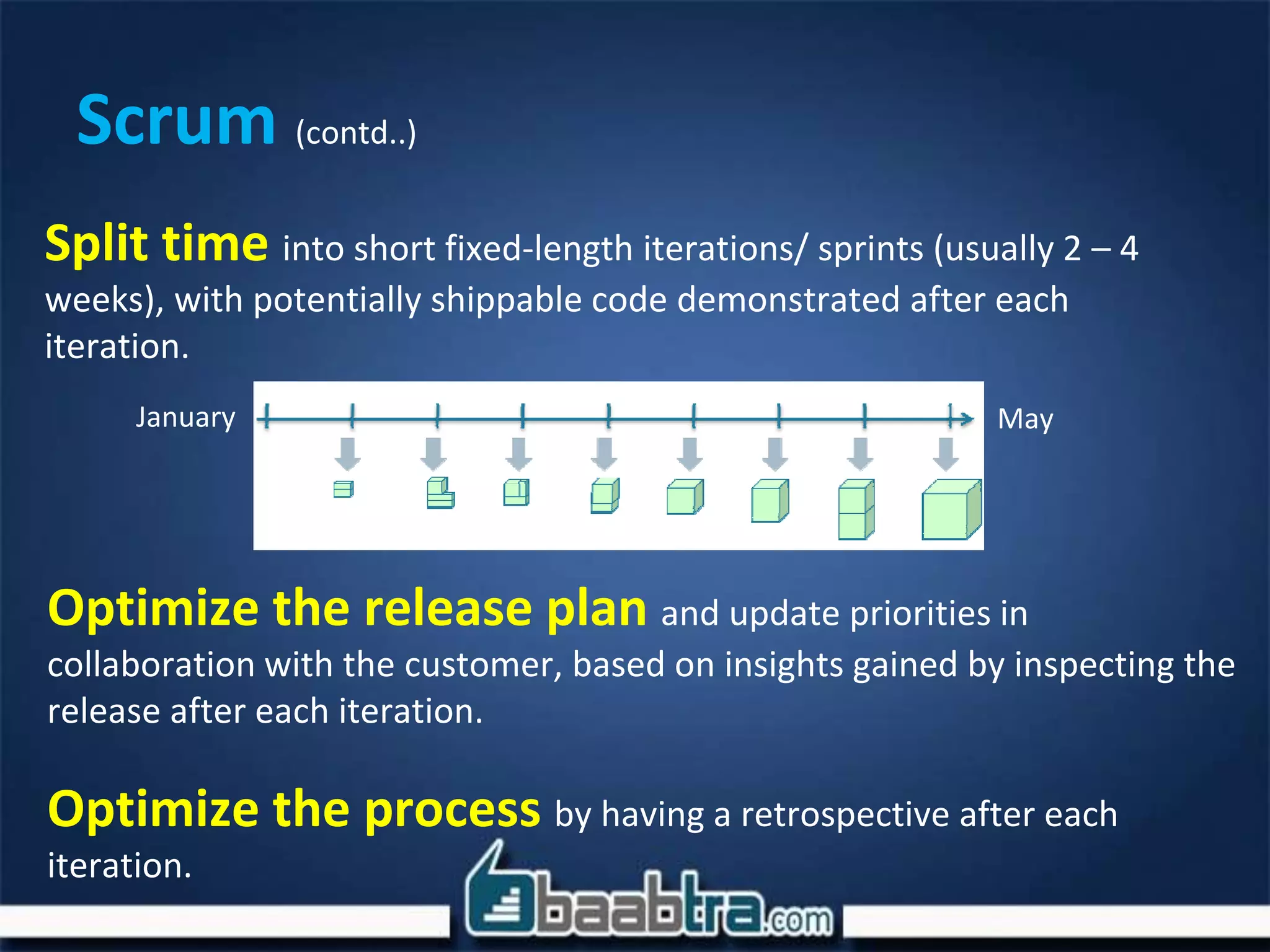 Scrum (contd..)

Split time into short fixed-length iterations/ sprints (usually 2 – 4 weeks), with potentially shippable code demonstrated after each iteration.

January

May

Optimize the release plan and update priorities in collaboration with the customer, based on insights gained by inspecting the release after each iteration.

Optimize the process by having a retrospective after each iteration.

baabtra.com